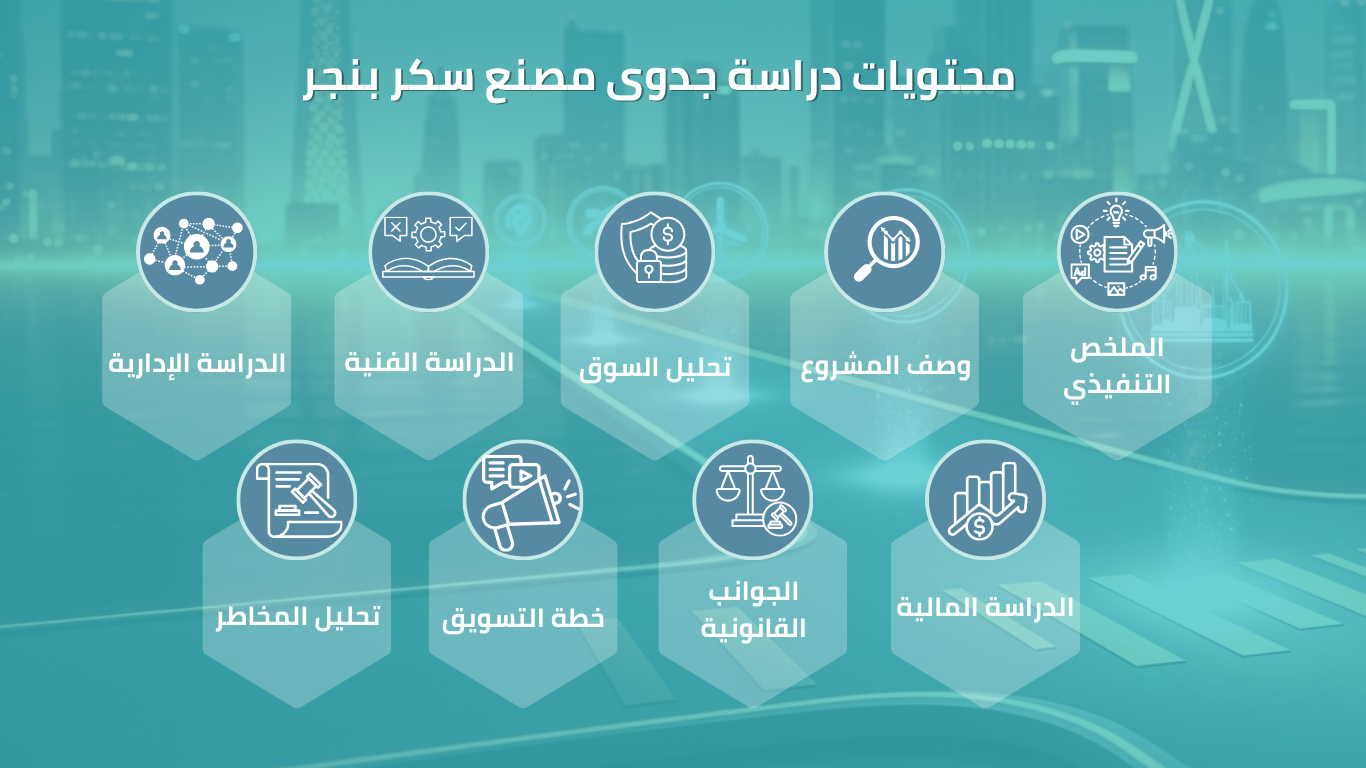 محتويات دراسة جدوى مصنع سكر بنجر

الملخص التنفيذي

وصف المشروع

تحليل السوق

الدراسة الفنية

الدراسة الإدارية

الدراسة المالية

الجوانب القانونية

خطة التسويق

تحليل المخاطر